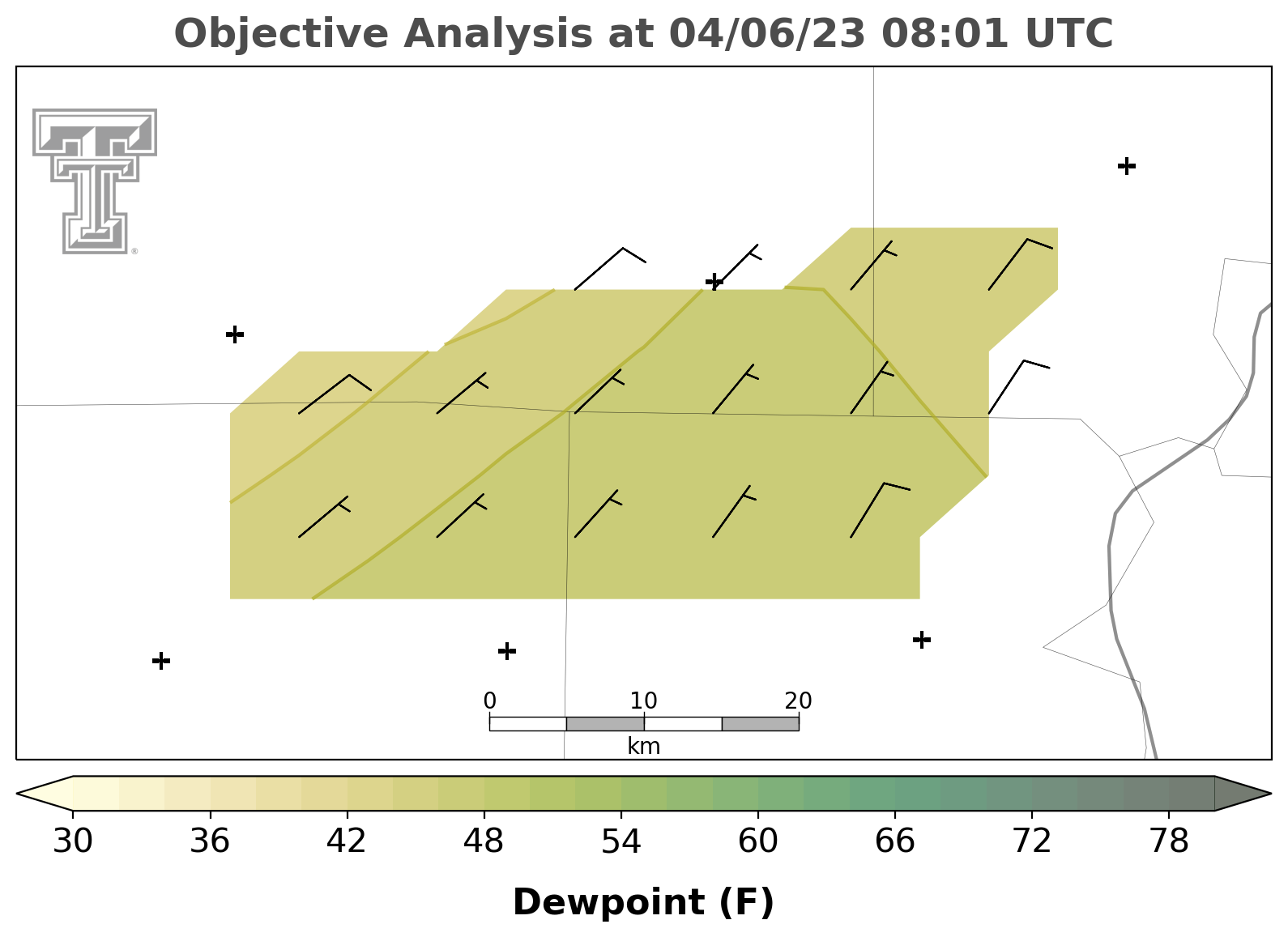 Objective Analysis at 04/06/23 08:01 UTC

0 10 20
km

30 36 42 48 54 60 66 72 78

Dewpoint (F)